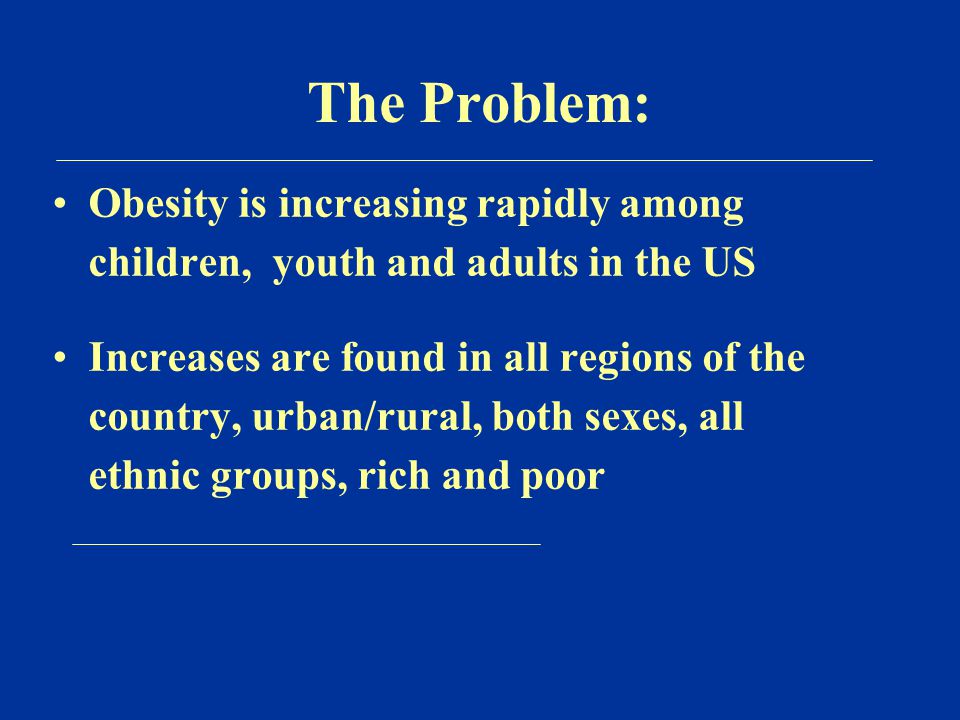 The Problem:

• Obesity is increasing rapidly among children,  youth and adults in the US

• Increases are found in all regions of the country, urban/rural, both sexes, all ethnic groups, rich and poor